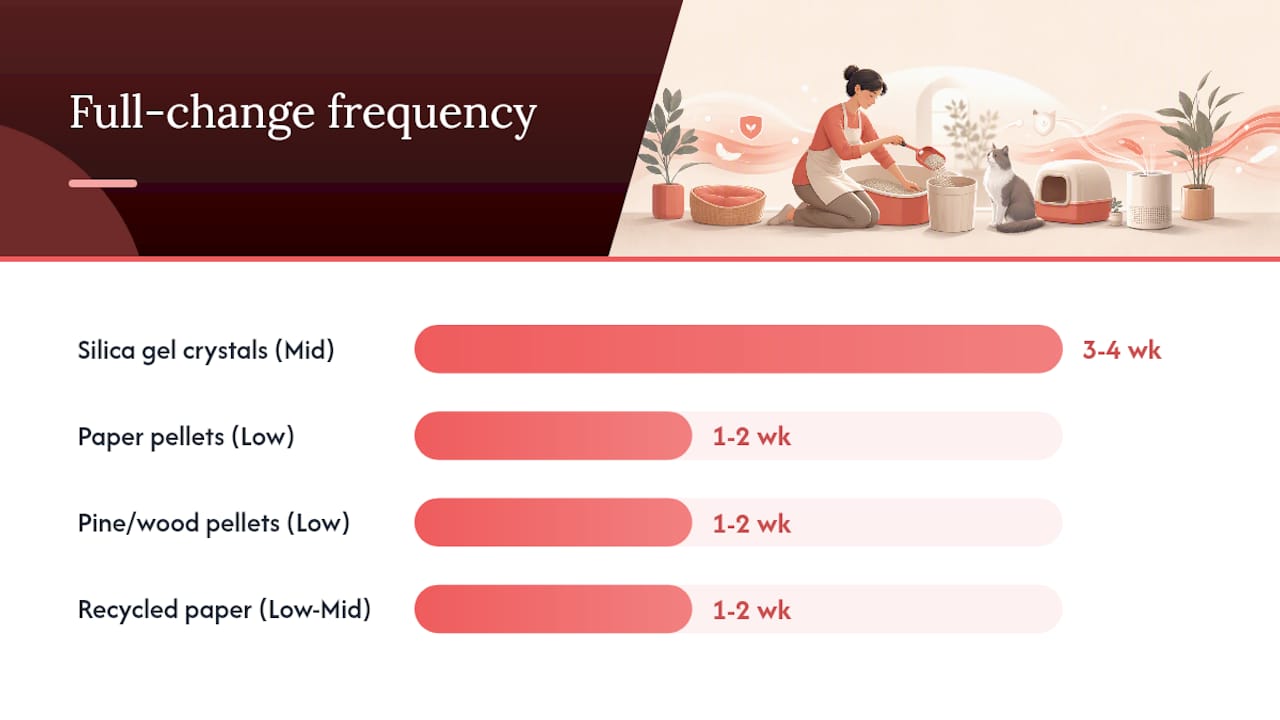 Full-change frequency

Silica gel crystals (Mid) 3-4 wk

Paper pellets (Low) 1-2 wk

Pine/wood pellets (Low) 1-2 wk

Recycled paper (Low-Mid) 1-2 wk